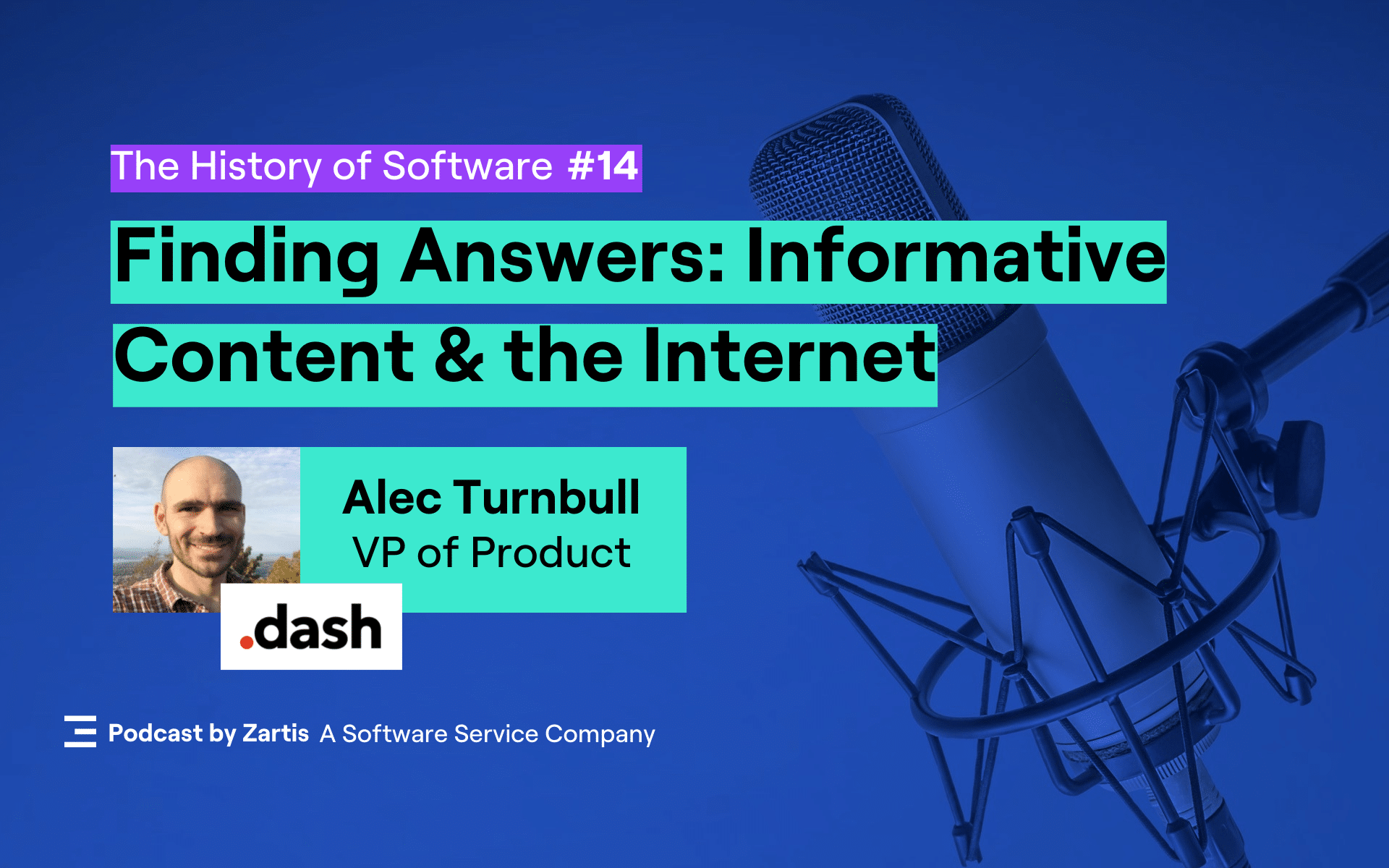 The History of Software #14

Finding Answers: Informative Content & the Internet

Alec Turnbull
VP of Product

.dash

Podcast by Zartis A Software Service Company